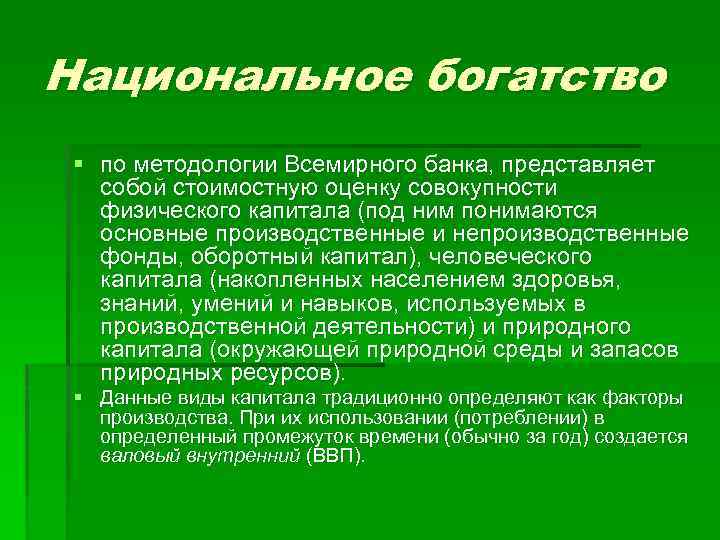 Национальное богатство

▪ по методологии Всемирного банка, представляет собой стоимостную оценку совокупности физического капитала (под ним понимаются основные производственные и непроизводственные фонды, оборотный капитал), человеческого капитала (накопленных населением здоровья, знаний, умений и навыков, используемых в производственной деятельности) и природного капитала (окружающей природной среды и запасов природных ресурсов).

▪ Данные виды капитала традиционно определяют как факторы производства. При их использовании (потреблении) в определенный промежуток времени (обычно за год) создается валовый внутренний (ВВП).